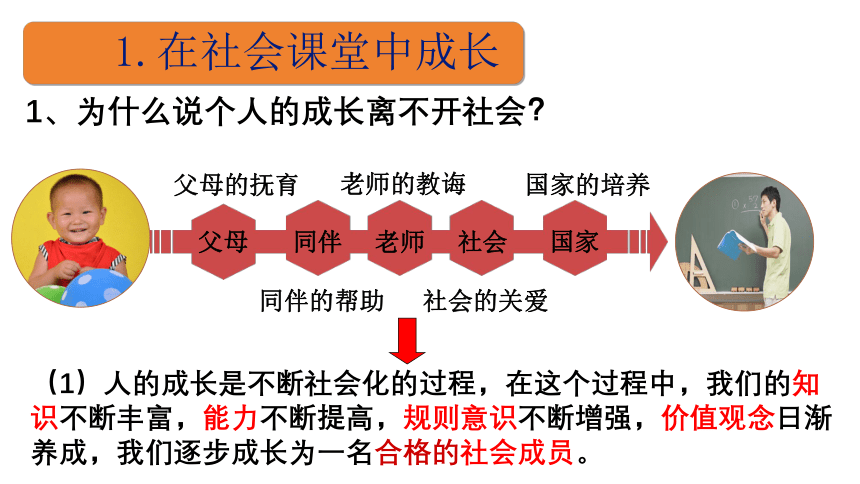 1. 在社会课堂中成长

1、为什么说个人的成长离不开社会？

父母的抚育　老师的教诲　国家的培养

父母　同伴　老师　社会　国家

同伴的帮助　社会的关爱

（1）人的成长是不断社会化的过程，在这个过程中，我们的知识不断丰富，能力不断提高，规则意识不断增强，价值观念日渐养成，我们逐步成长为一名合格的社会成员。